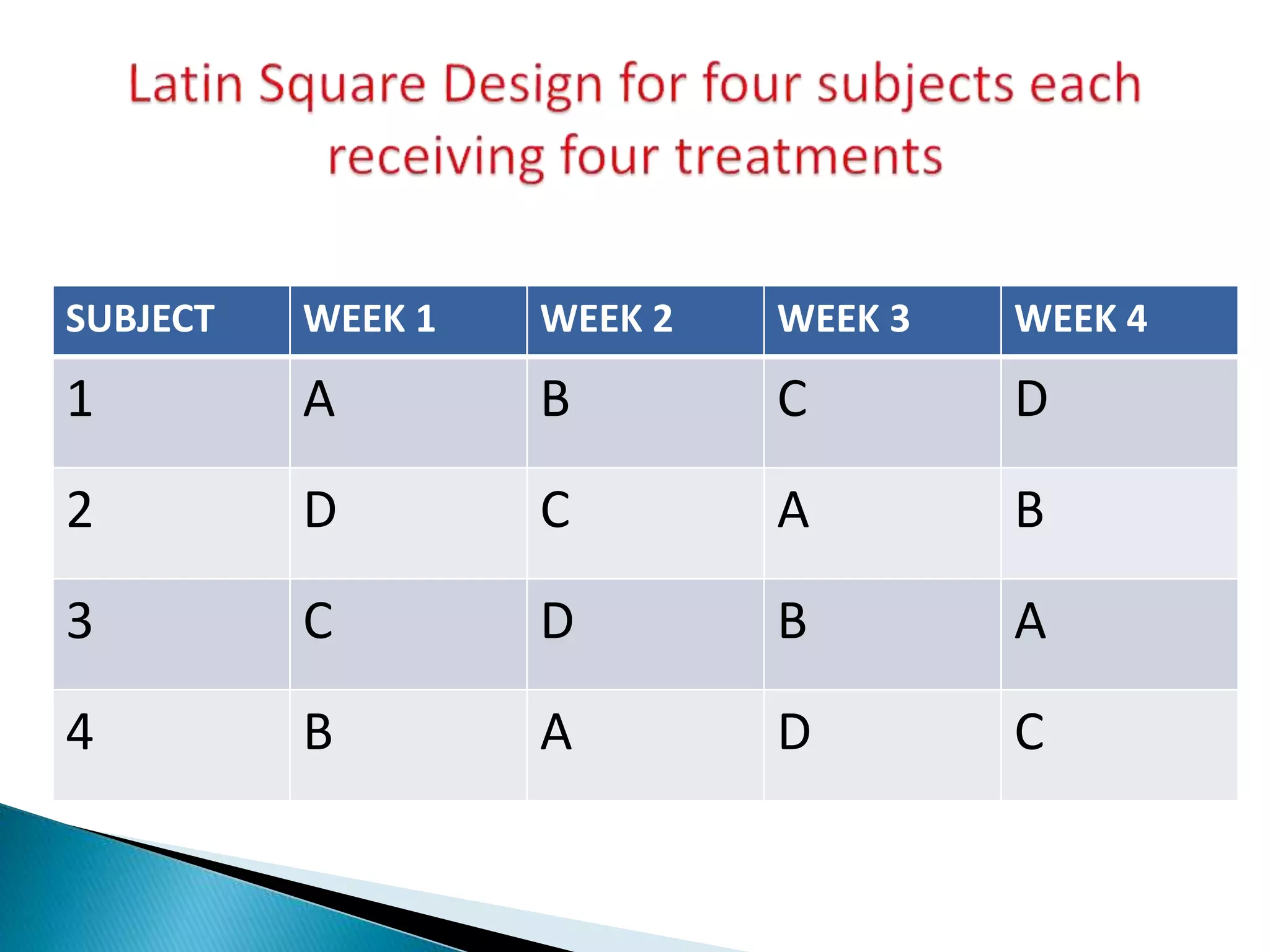 Latin Square Design for four subjects each receiving four treatments

| SUBJECT | WEEK 1 | WEEK 2 | WEEK 3 | WEEK 4 |
|---|---|---|---|---|
| 1 | A | B | C | D |
| 2 | D | C | A | B |
| 3 | C | D | B | A |
| 4 | B | A | D | C |